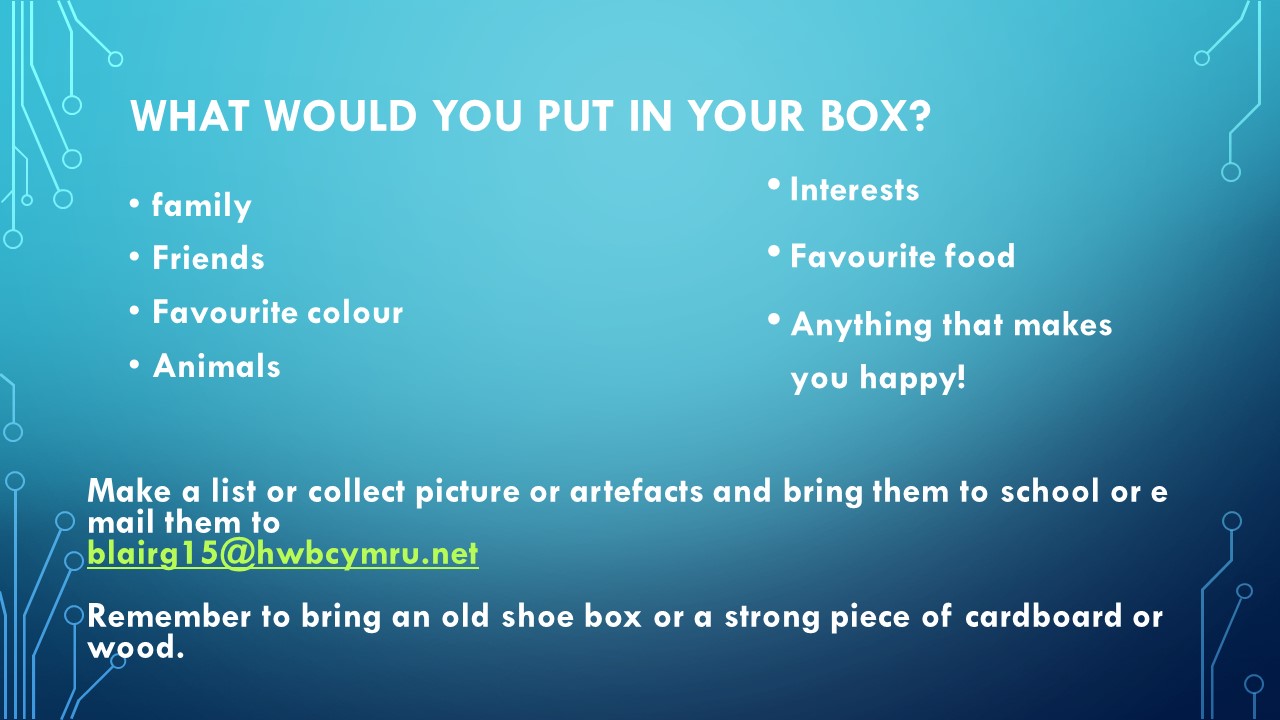 WHAT WOULD YOU PUT IN YOUR BOX?

• family
• Friends
• Favourite colour
• Animals

• Interests
• Favourite food
• Anything that makes you happy!

Make a list or collect picture or artefacts and bring them to school or e mail them to
blairg15@hwbcymru.net

Remember to bring an old shoe box or a strong piece of cardboard or wood.